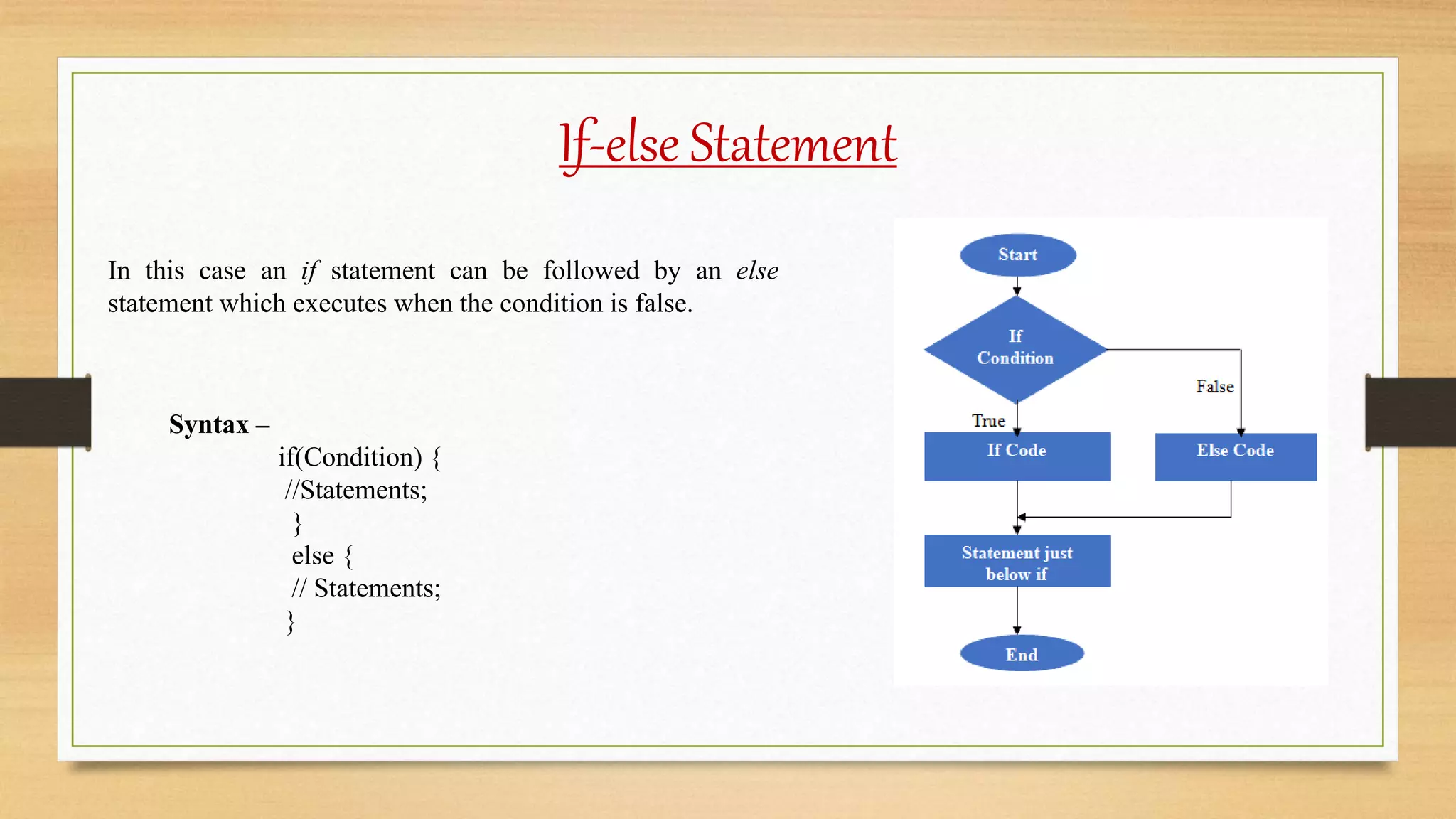 If-else Statement

In this case an if statement can be followed by an else statement which executes when the condition is false.

Syntax –
if(Condition) {
//Statements;
}
else {
// Statements;
}

Start
If Condition
False
True
If Code
Else Code
Statement just below if
End